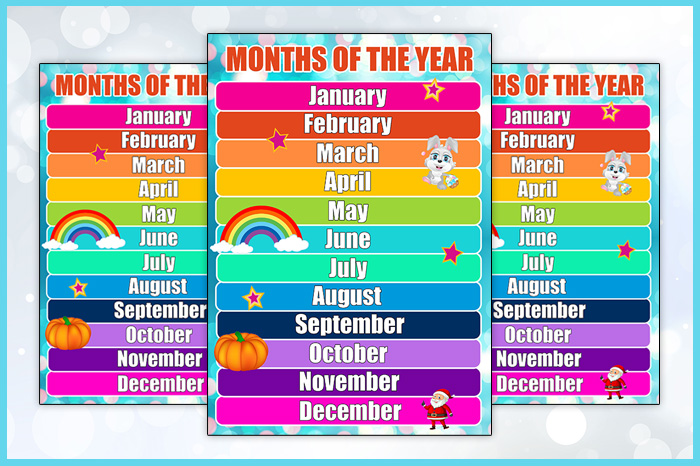 MONTHS OF THE
January
February
March
April
May
June
July
August
September
October
November
December

MONTHS OF THE YEAR
January
February
March
April
May
June
July
August
September
October
November
December

HS OF THE YEAR
January
February
March
April
May
June
July
August
September
October
November
December